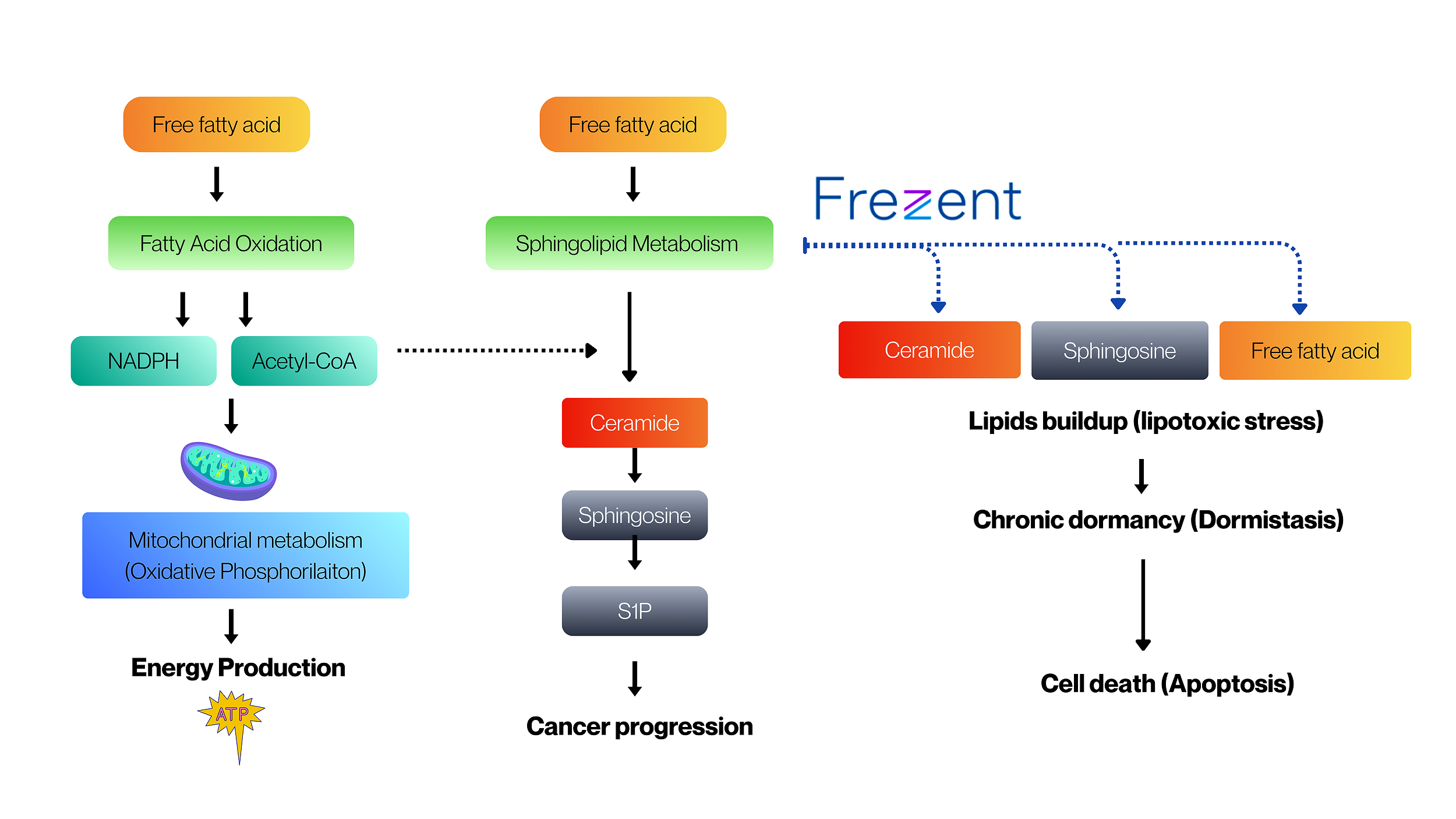 Free fatty acid

Fatty Acid Oxidation

NADPH

Acetyl-CoA

Mitochondrial metabolism (Oxidative Phosphorilaiton)

Energy Production

ATP

Free fatty acid

Sphingolipid Metabolism

Ceramide

Sphingosine

S1P

Cancer progression

Frezent

Ceramide

Sphingosine

Free fatty acid

Lipids buildup (lipotoxic stress)

Chronic dormancy (Dormistasis)

Cell death (Apoptosis)